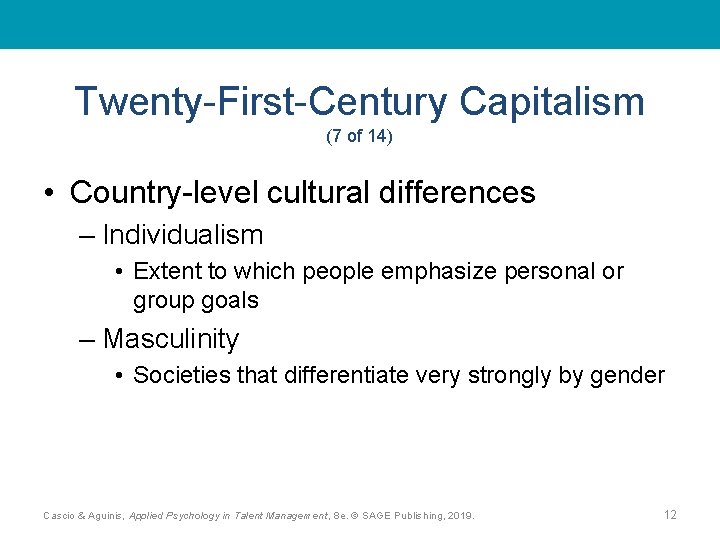 Twenty-First-Century Capitalism
(7 of 14)

• Country-level cultural differences
– Individualism
• Extent to which people emphasize personal or group goals
– Masculinity
• Societies that differentiate very strongly by gender

Cascio & Aguinis, Applied Psychology in Talent Management, 8e. © SAGE Publishing, 2019.

12